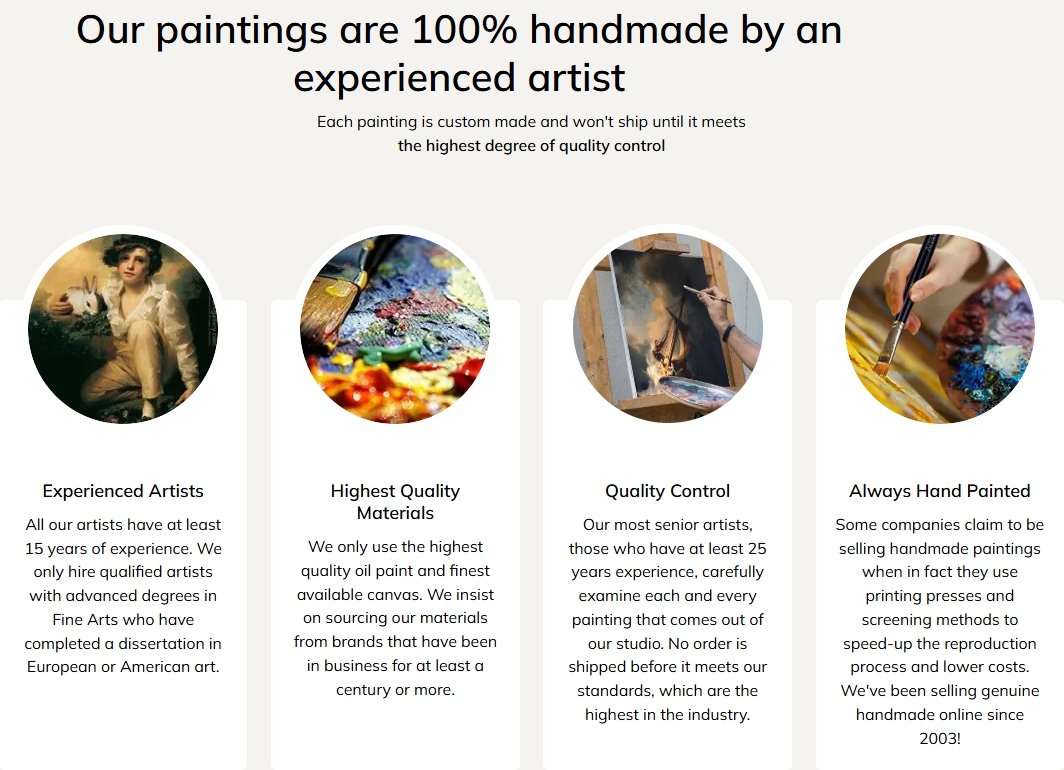 Our paintings are 100% handmade by an experienced artist

Each painting is custom made and won't ship until it meets the highest degree of quality control

Experienced Artists

All our artists have at least 15 years of experience. We only hire qualified artists with advanced degrees in Fine Arts who have completed a dissertation in European or American art.

Highest Quality Materials

We only use the highest quality oil paint and finest available canvas. We insist on sourcing our materials from brands that have been in business for at least a century or more.

Quality Control

Our most senior artists, those who have at least 25 years experience, carefully examine each and every painting that comes out of our studio. No order is shipped before it meets our standards, which are the highest in the industry.

Always Hand Painted

Some companies claim to be selling handmade paintings when in fact they use printing presses and screening methods to speed-up the reproduction process and lower costs. We've been selling genuine handmade online since 2003!